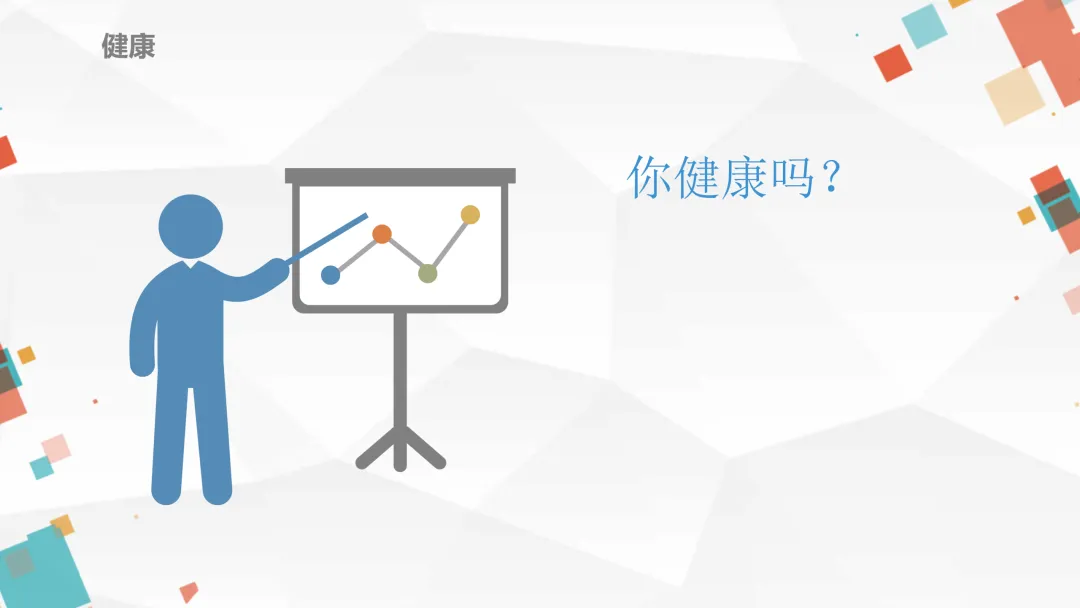 健康

你健康吗？